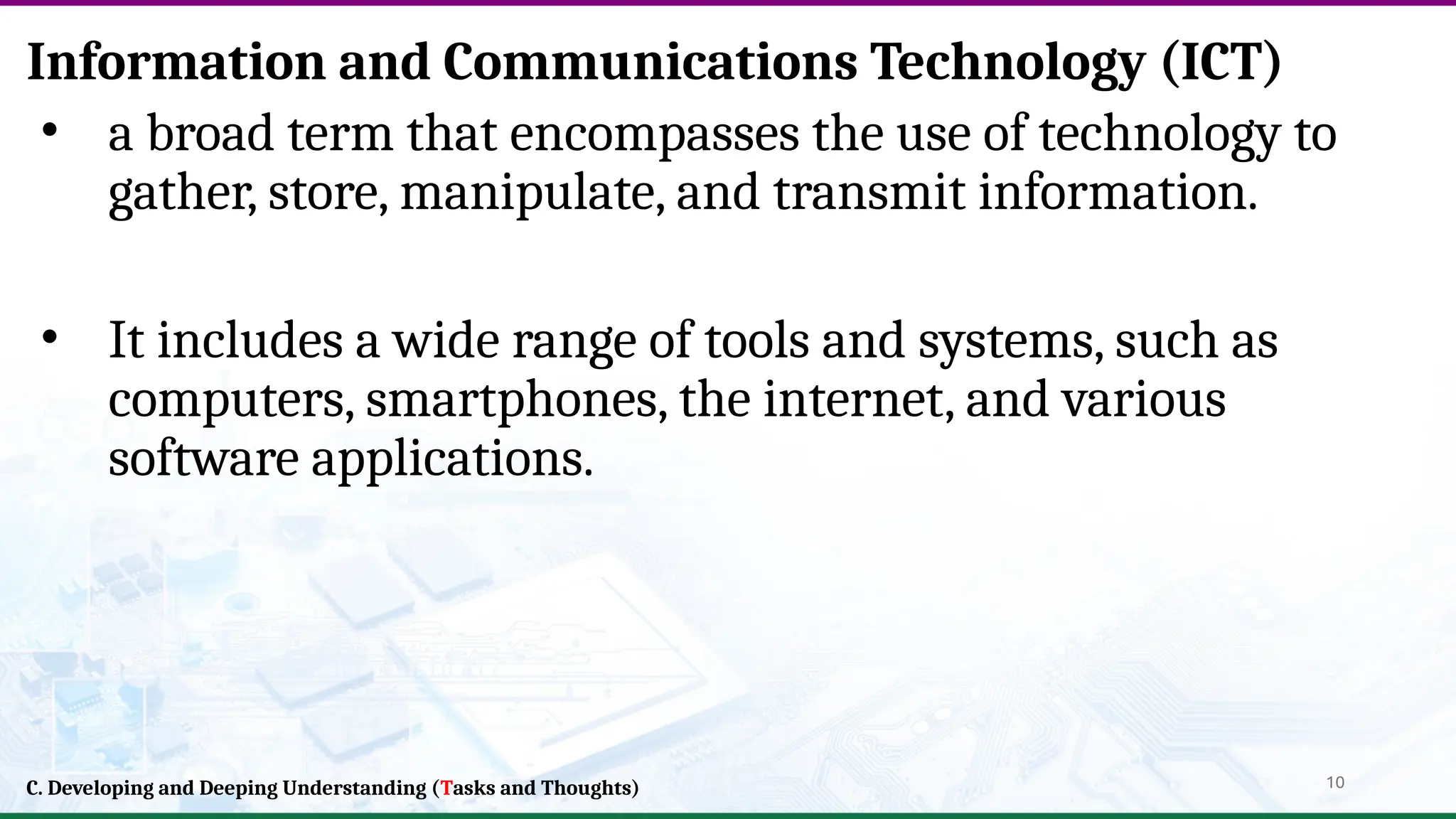 Information and Communications Technology (ICT)

• a broad term that encompasses the use of technology to gather, store, manipulate, and transmit information.

• It includes a wide range of tools and systems, such as computers, smartphones, the internet, and various software applications.

C. Developing and Deeping Understanding (Tasks and Thoughts)

10